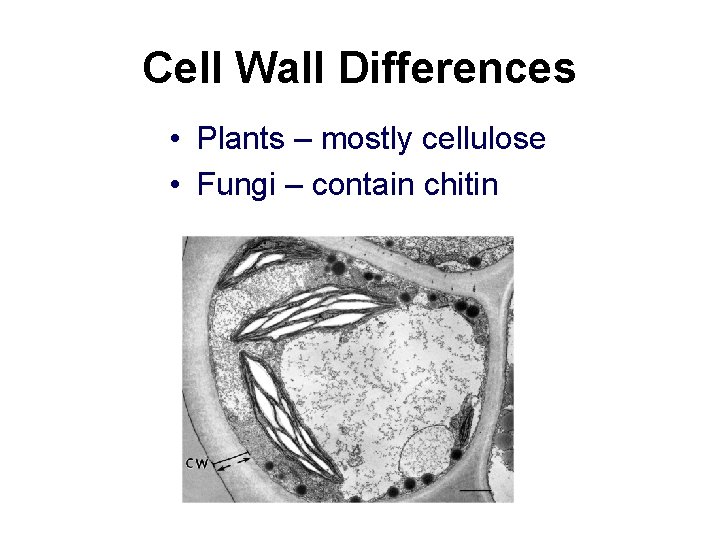 Cell Wall Differences

• Plants – mostly cellulose
• Fungi – contain chitin

CW